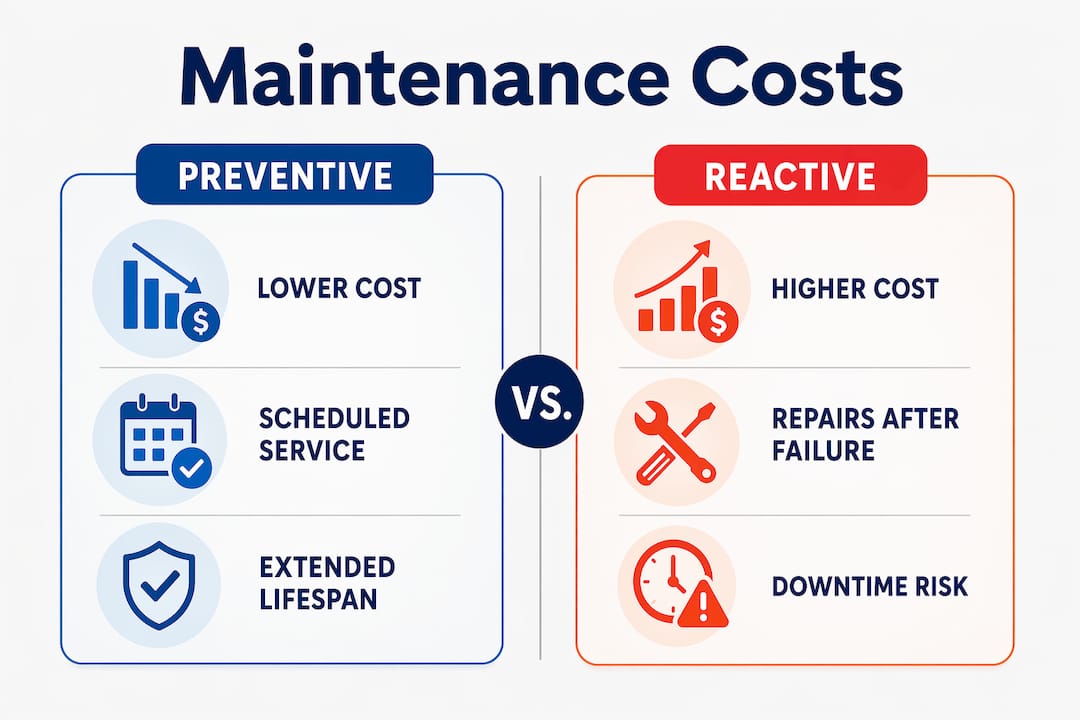 Maintenance Costs

PREVENTIVE

LOWER COST

SCHEDULED SERVICE

EXTENDED LIFESPAN

VS.

REACTIVE

HIGHER COST

REPAIRS AFTER FAILURE

DOWNTIME RISK